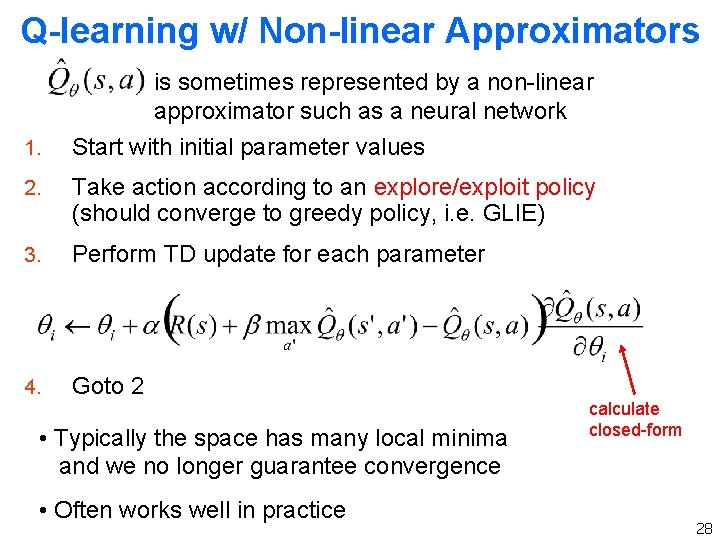 Q-learning w/ Non-linear Approximators

$\hat{Q}_\theta(s,a)$ is sometimes represented by a non-linear approximator such as a neural network

1. Start with initial parameter values

2. Take action according to an explore/exploit policy (should converge to greedy policy, i.e. GLIE)

3. Perform TD update for each parameter

$\theta_i \leftarrow \theta_i + \alpha \left( R(s) + \beta \max_{a'} \hat{Q}_\theta(s',a') - \hat{Q}_\theta(s,a) \right) \frac{\partial \hat{Q}_\theta(s,a)}{\partial \theta_i}$

4. Goto 2

calculate closed-form

• Typically the space has many local minima and we no longer guarantee convergence

• Often works well in practice

28